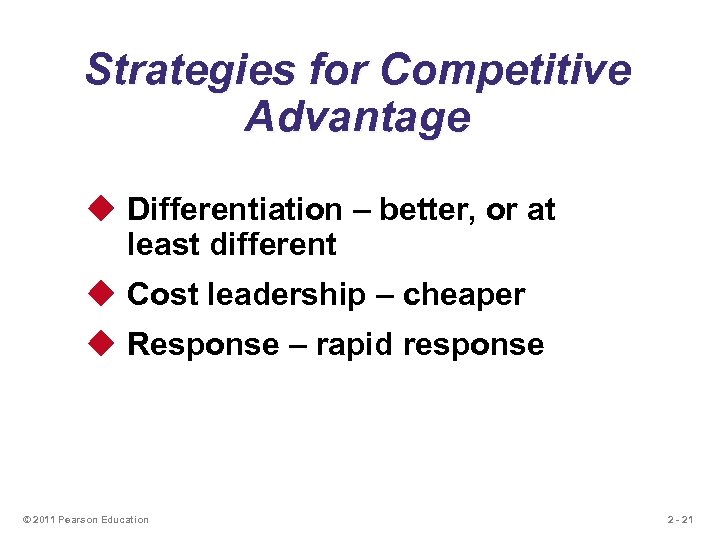 Strategies for Competitive Advantage

◆ Differentiation – better, or at least different

◆ Cost leadership – cheaper

◆ Response – rapid response

© 2011 Pearson Education

2 - 21